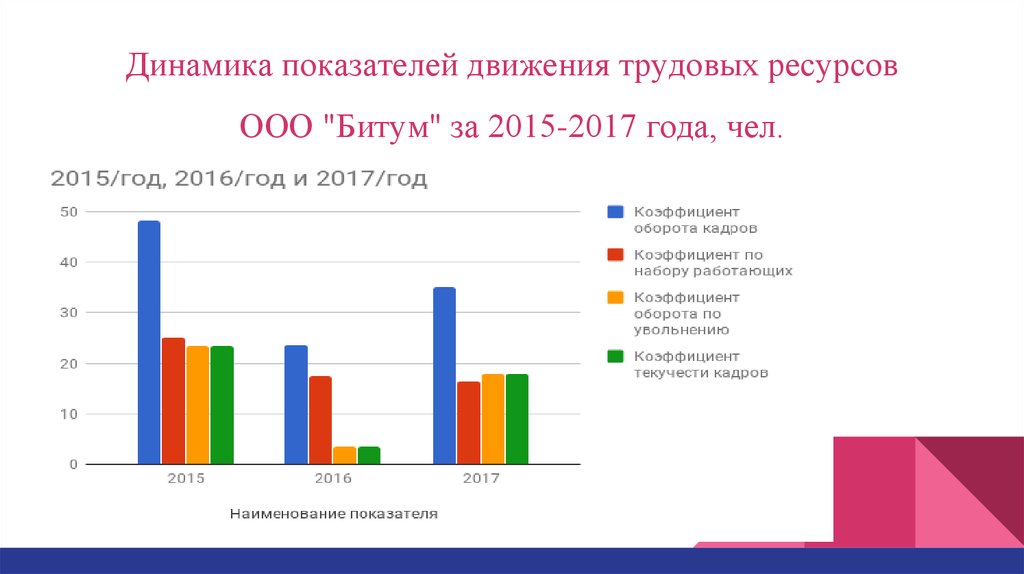 Динамика показателей движения трудовых ресурсов

ООО "Битум" за 2015-2017 года, чел.

2015/год, 2016/год и 2017/год

50
40
30
20
10
0

2015
2016
2017

Наименование показателя

Коэффициент оборота кадров
Коэффициент по набору работающих
Коэффициент оборота по увольнению
Коэффициент текучести кадров